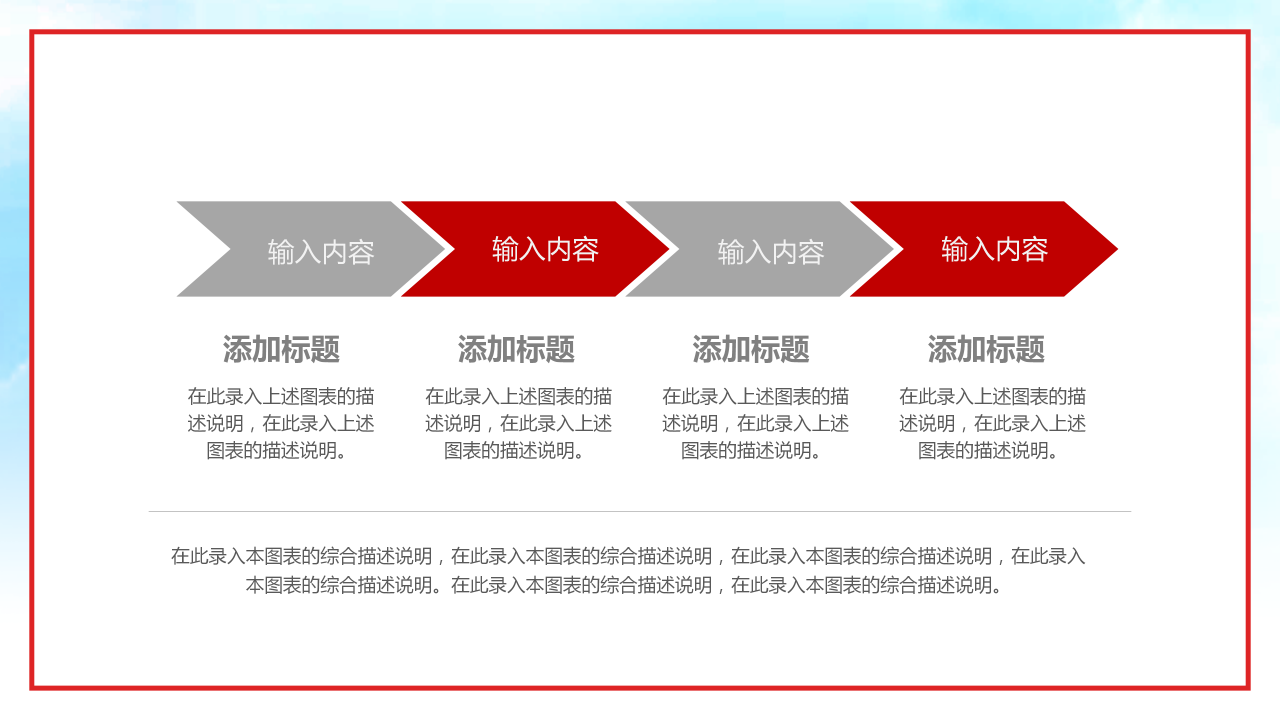 输入内容

输入内容

输入内容

输入内容

添加标题

在此录入上述图表的描述说明，在此录入上述图表的描述说明。

添加标题

在此录入上述图表的描述说明，在此录入上述图表的描述说明。

添加标题

在此录入上述图表的描述说明，在此录入上述图表的描述说明。

添加标题

在此录入上述图表的描述说明，在此录入上述图表的描述说明。

在此录入本图表的综合描述说明，在此录入本图表的综合描述说明，在此录入本图表的综合描述说明，在此录入本图表的综合描述说明。在此录入本图表的综合描述说明，在此录入本图表的综合描述说明。